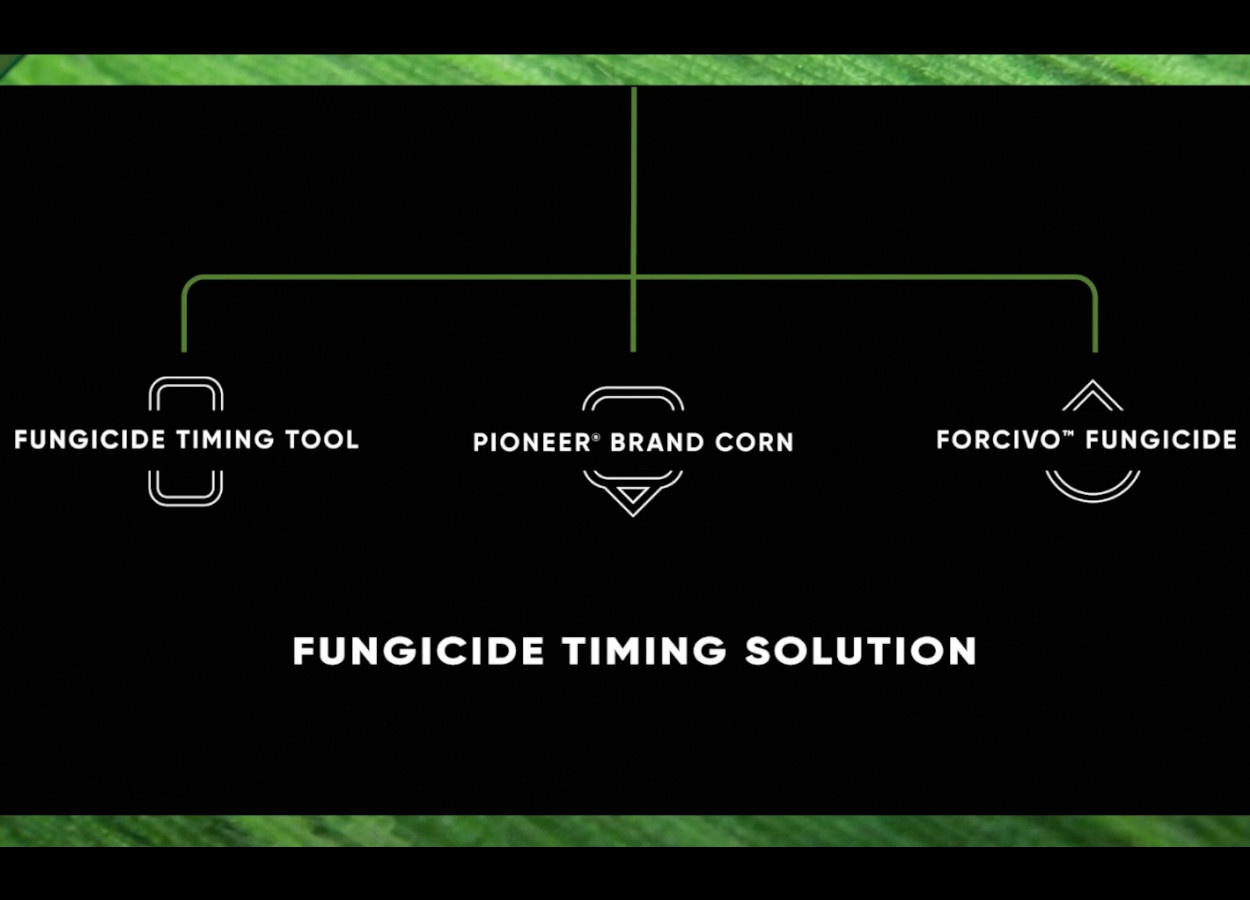 FUNGICIDE TIMING TOOL

PIONEER® BRAND CORN

FORCIVO™ FUNGICIDE

FUNGICIDE TIMING SOLUTION